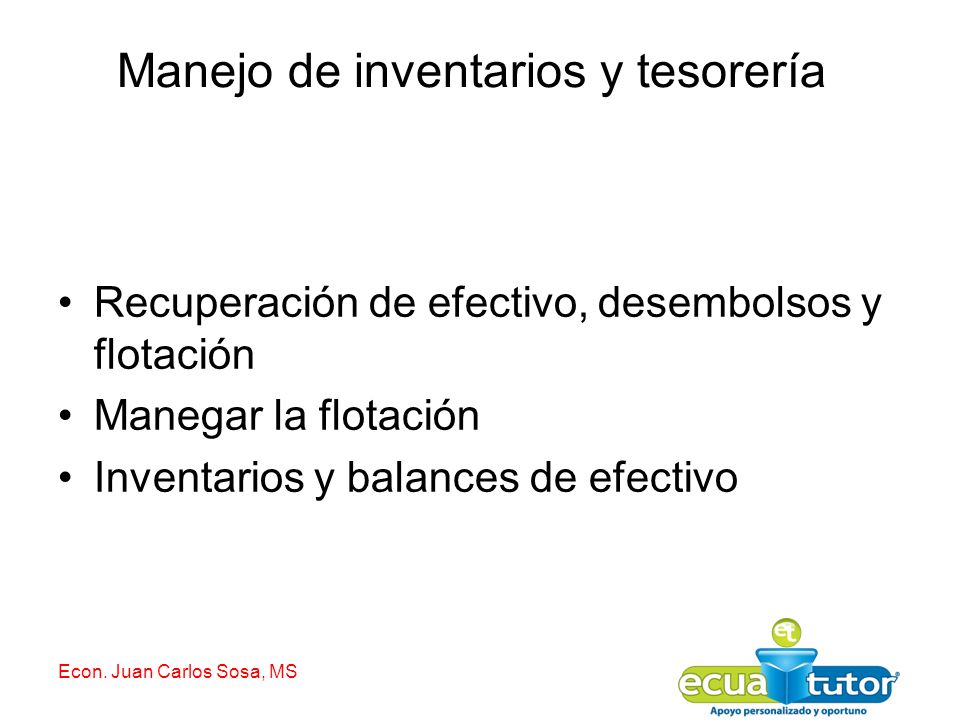 Manejo de inventarios y tesorería

• Recuperación de efectivo, desembolsos y flotación
• Manegar la flotación
• Inventarios y balances de efectivo

Econ. Juan Carlos Sosa, MS

et
ecua tutor
Apoyo personalizado y oportuno